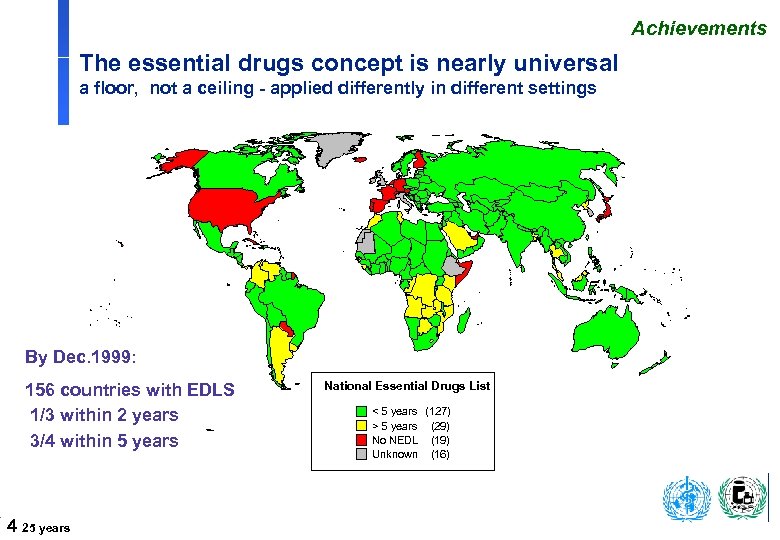 Achievements

The essential drugs concept is nearly universal
a floor, not a ceiling - applied differently in different settings

By Dec.1999:

156 countries with EDLS
1/3 within 2 years
3/4 within 5 years

National Essential Drugs List
< 5 years (127)
> 5 years (29)
No NEDL (19)
Unknown (16)

4 25 years